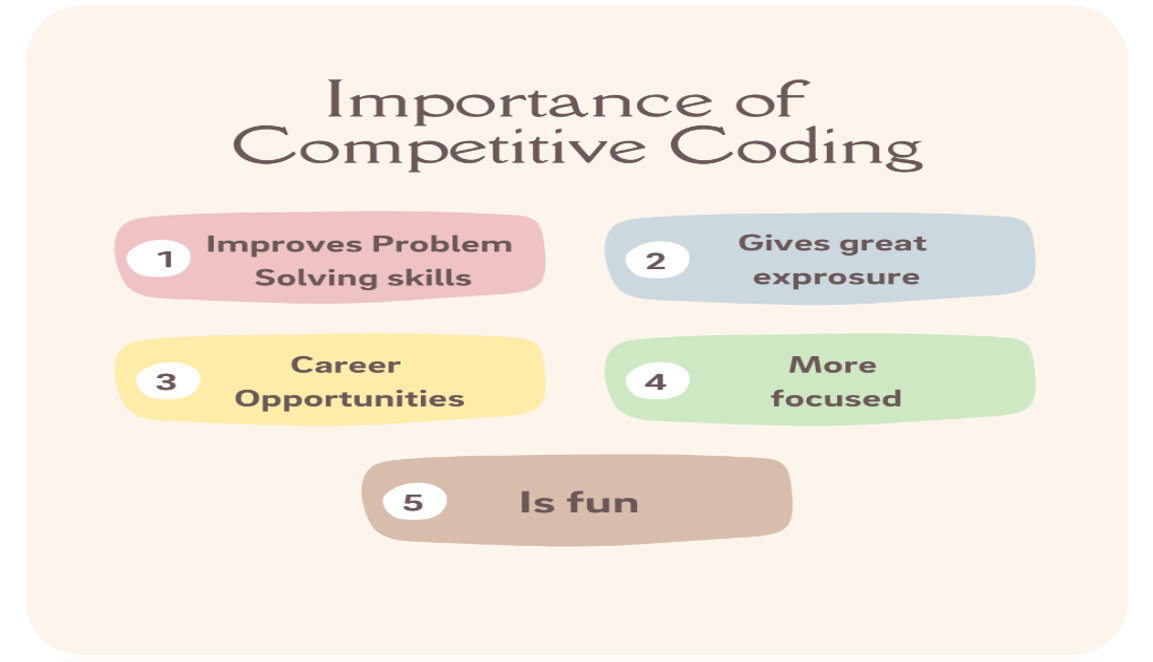 Importance of Competitive Coding

1 Improves Problem Solving skills

2 Gives great exprosure

3 Career Opportunities

4 More focused

5 Is fun